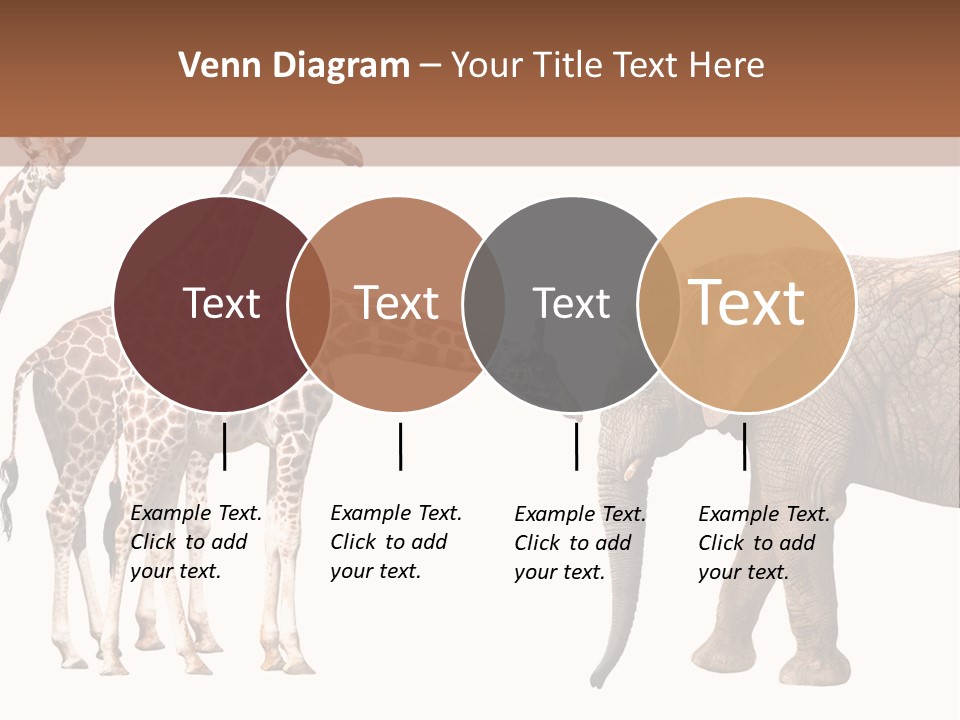 Venn Diagram – Your Title Text Here

Text

Text

Text

Text

Example Text. Click to add your text.

Example Text. Click to add your text.

Example Text. Click to add your text.

Example Text. Click to add your text.